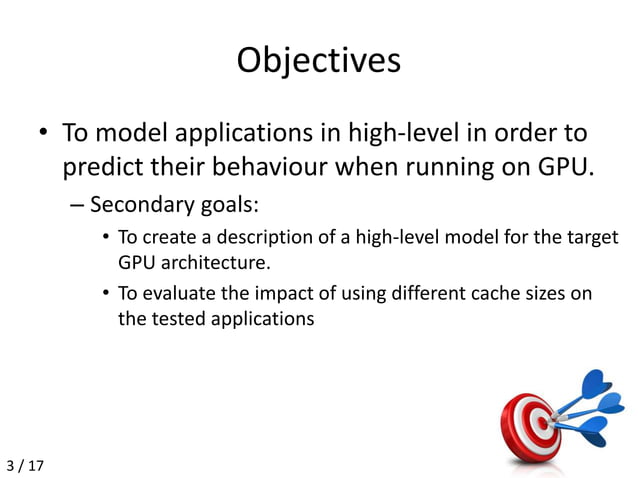 Objectives

• To model applications in high-level in order to predict their behaviour when running on GPU.

– Secondary goals:

• To create a description of a high-level model for the target GPU architecture.

• To evaluate the impact of using different cache sizes on the tested applications

3 / 17